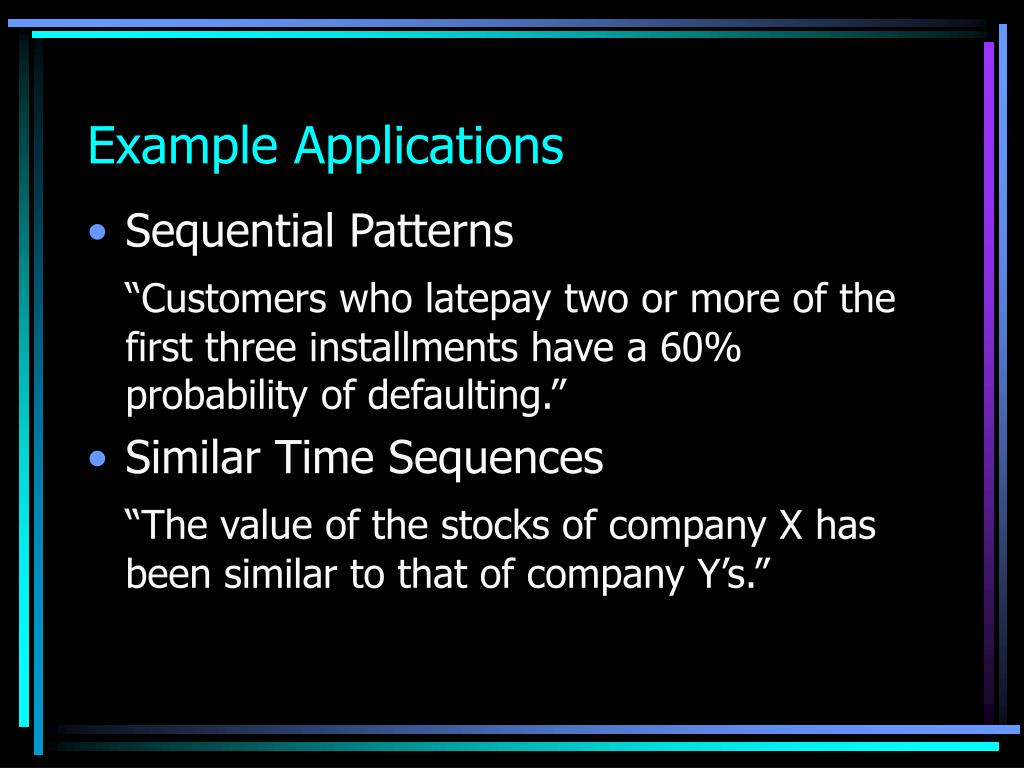 Example Applications

• Sequential Patterns

“Customers who latepay two or more of the first three installments have a 60% probability of defaulting.”

• Similar Time Sequences

“The value of the stocks of company X has been similar to that of company Y’s.”